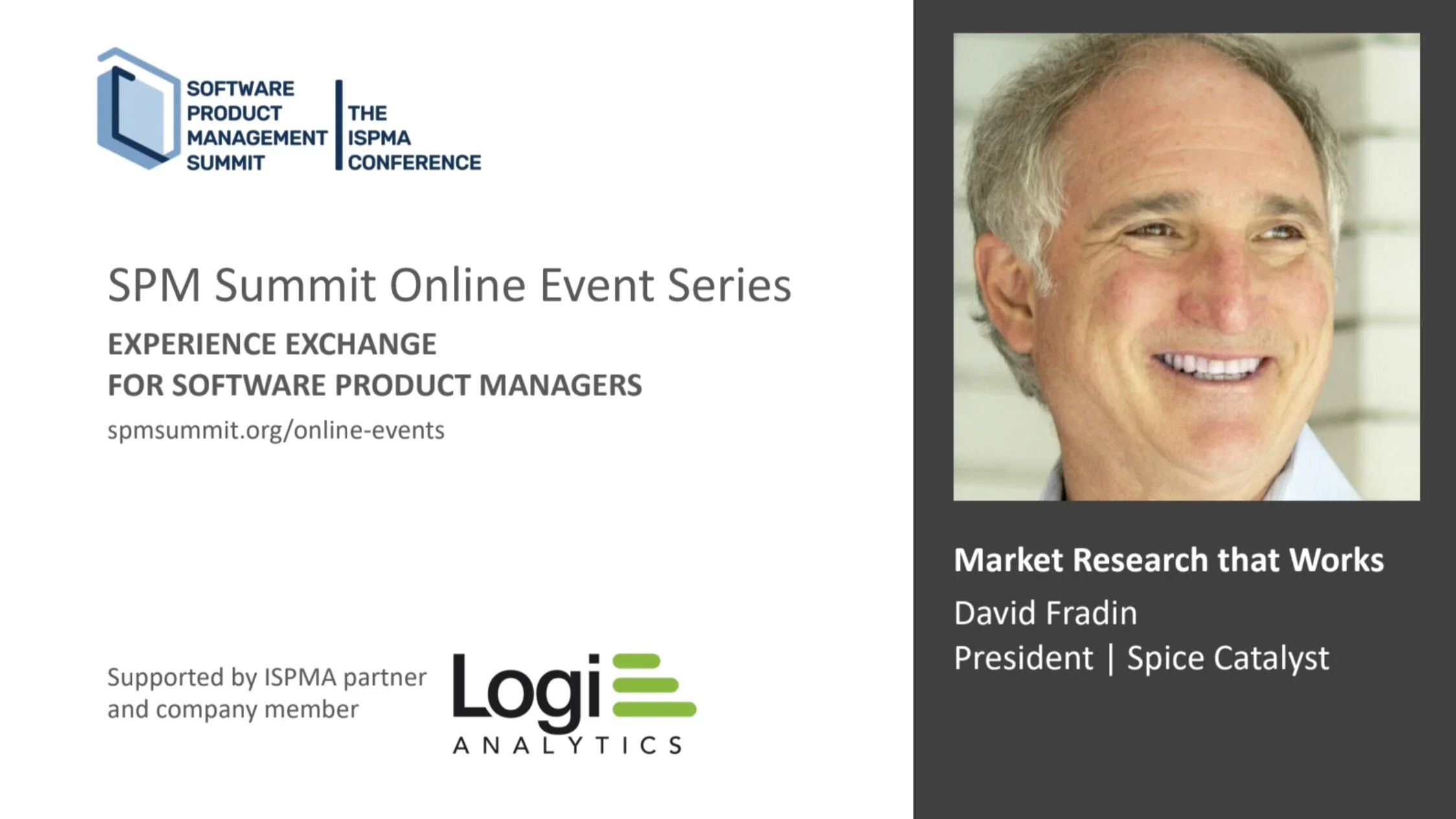 SOFTWARE PRODUCT MANAGEMENT SUMMIT

THE ISPMA CONFERENCE

SPM Summit Online Event Series

EXPERIENCE EXCHANGE
FOR SOFTWARE PRODUCT MANAGERS

spmsummit.org/online-events

Supported by ISPMA partner and company member

Logi
ANALYTICS

Market Research that Works

David Fradin

President | Spice Catalyst